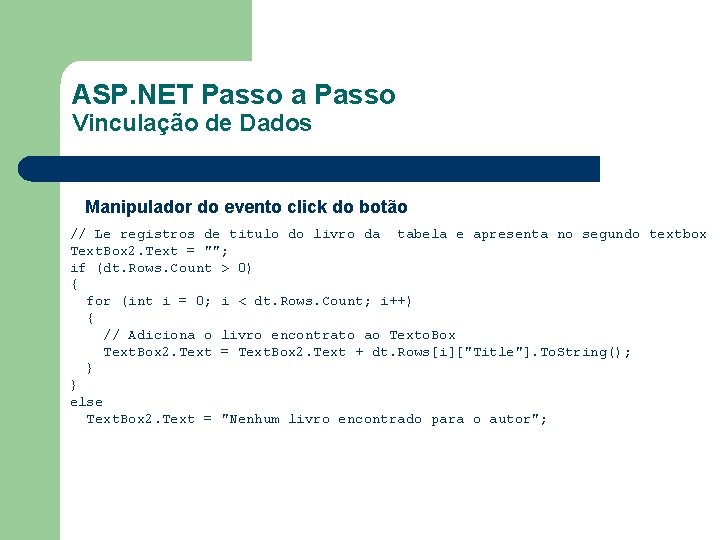 ASP.NET Passo a Passo
Vinculação de Dados

Manipulador do evento click do botão

// Le registros de titulo do livro da  tabela e apresenta no segundo textbox
TextBox2.Text = "";
if (dt.Rows.Count > 0)
{
  for (int i = 0; i < dt.Rows.Count; i++)
  {
    // Adiciona o livro encontrato ao TextoBox
    TextBox2.Text = TextBox2.Text + dt.Rows[i]["Title"].ToString();
  }
}
else
  TextBox2.Text = "Nenhum livro encontrado para o autor";